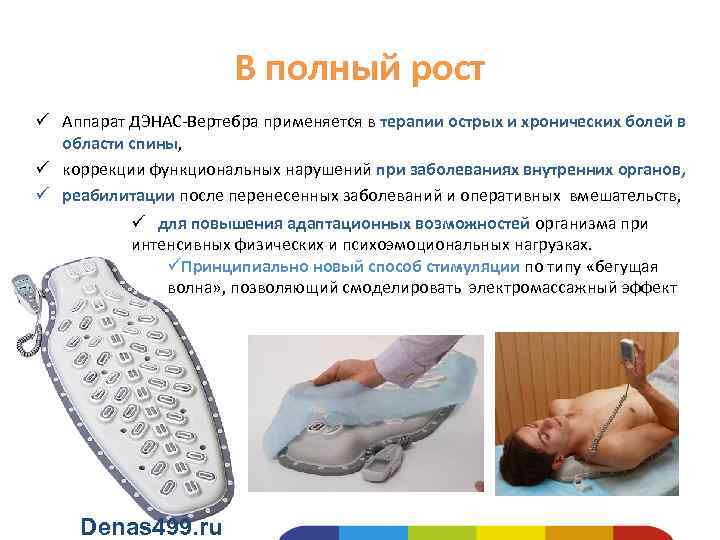 В полный рост

✓ Аппарат ДЭНАС-Вертебра применяется в терапии острых и хронических болей в области спины,

✓ коррекции функциональных нарушений при заболеваниях внутренних органов,

✓ реабилитации после перенесенных заболеваний и оперативных вмешательств,

✓ для повышения адаптационных возможностей организма при интенсивных физических и психоэмоциональных нагрузках.

✓Принципиально новый способ стимуляции по типу «бегущая волна», позволяющий смоделировать электромассажный эффект

Denas499.ru